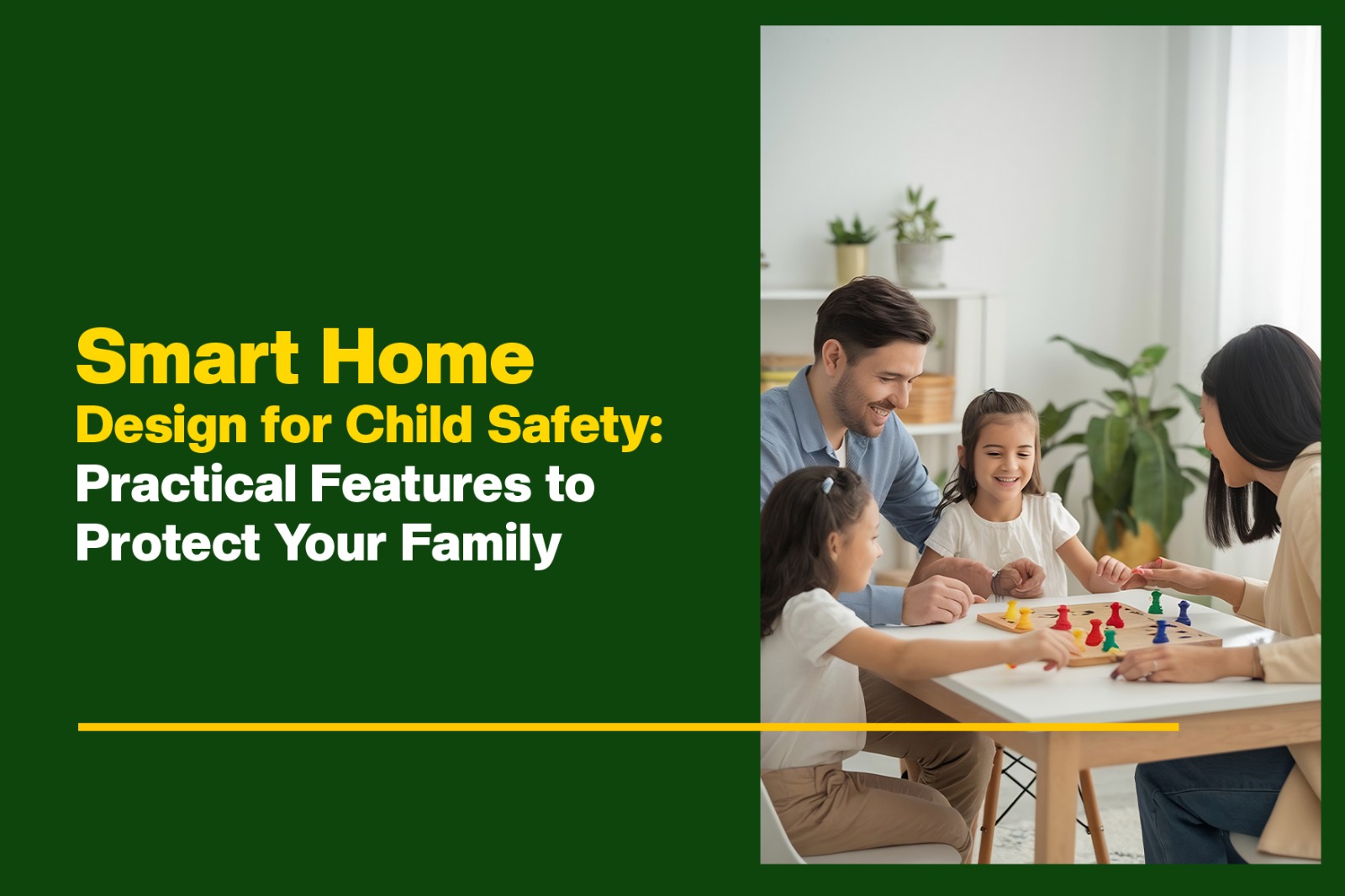 Smart Home
Design for Child Safety:
Practical Features to
Protect Your Family